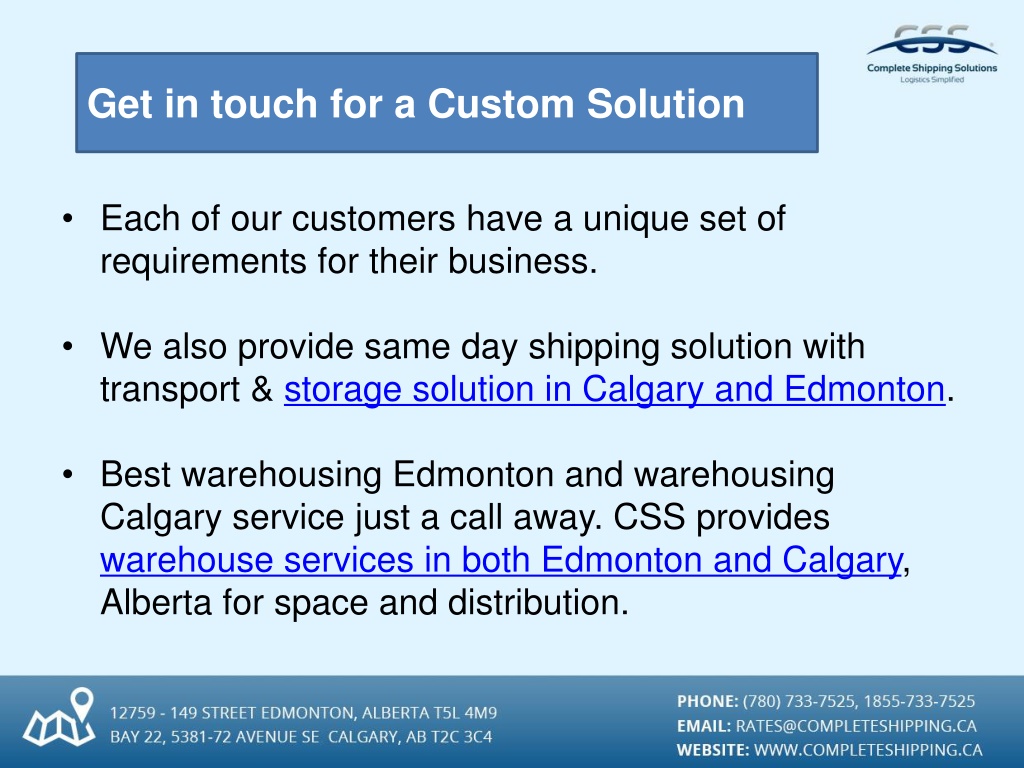 CSS
Complete Shipping Solutions
Logistics Simplified

Get in touch for a Custom Solution

• Each of our customers have a unique set of requirements for their business.

• We also provide same day shipping solution with transport & storage solution in Calgary and Edmonton.

• Best warehousing Edmonton and warehousing Calgary service just a call away. CSS provides warehouse services in both Edmonton and Calgary, Alberta for space and distribution.

12759 - 149 STREET EDMONTON, ALBERTA T5L 4M9
BAY 22, 5381-72 AVENUE SE CALGARY, AB T2C 3C4

PHONE: (780) 733-7525, 1855-733-7525
EMAIL: RATES@COMPLETESHIPPING.CA
WEBSITE: WWW.COMPLETESHIPPING.CA